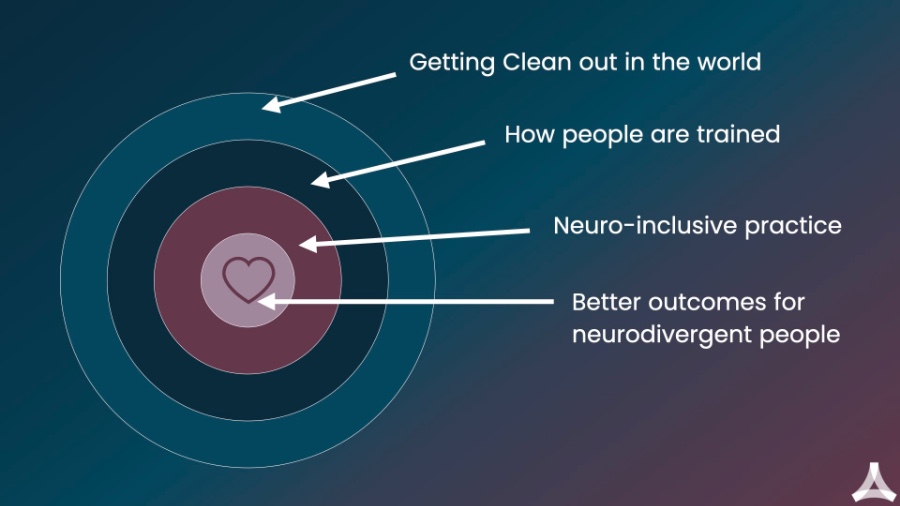 Getting Clean out in the world

How people are trained

Neuro-inclusive practice

Better outcomes for neurodivergent people